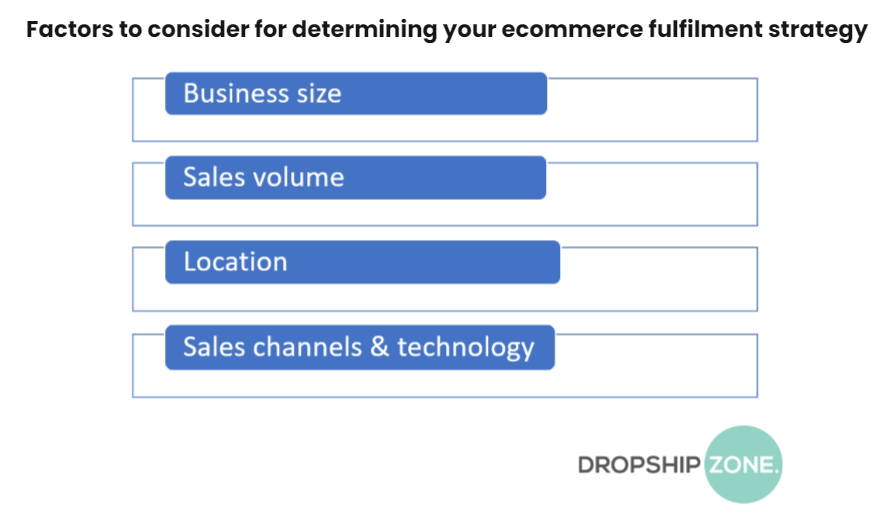 Factors to consider for determining your ecommerce fulfilment strategy

Business size

Sales volume

Location

Sales channels & technology

DROPSHIP ZONE.